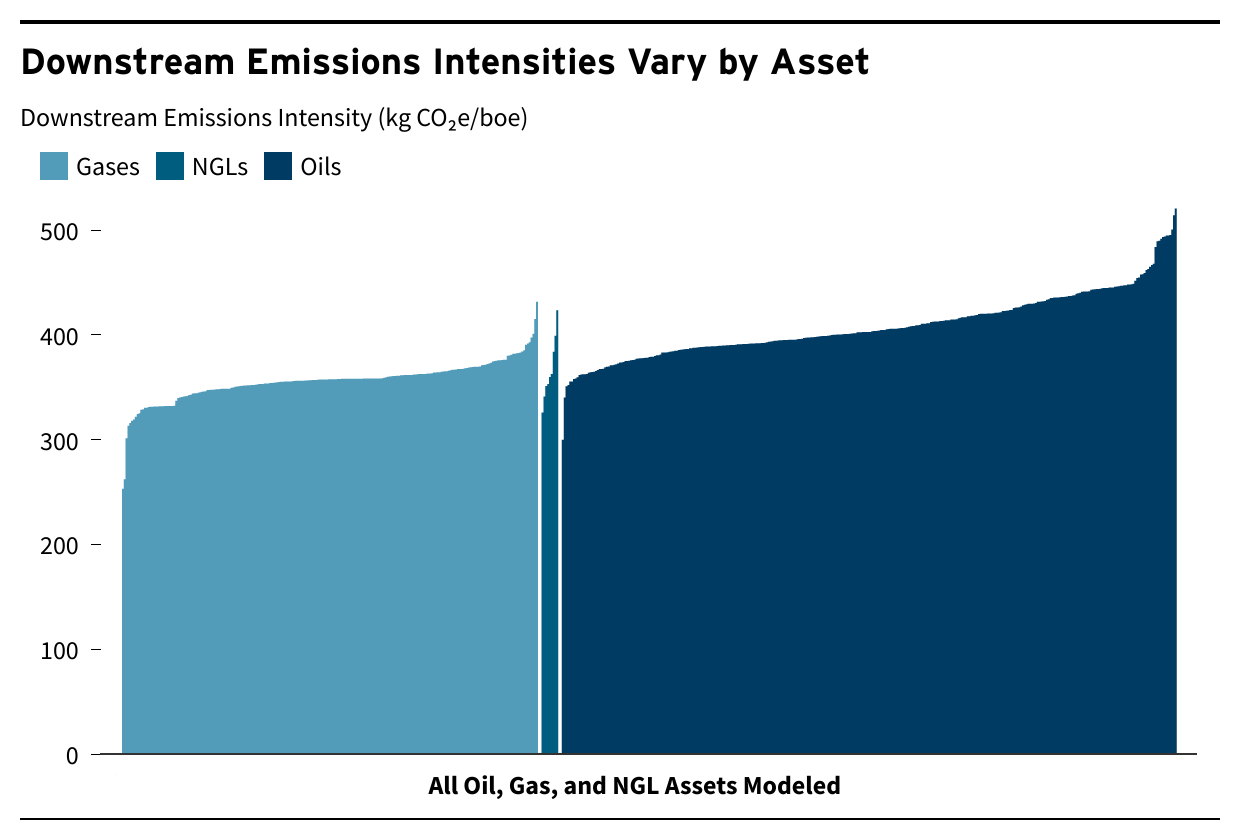 Downstream Emissions Intensities Vary by Asset

Downstream Emissions Intensity (kg $CO_2$e/boe)

Gases NGLs Oils

500
400
300
200
100
0

All Oil, Gas, and NGL Assets Modeled